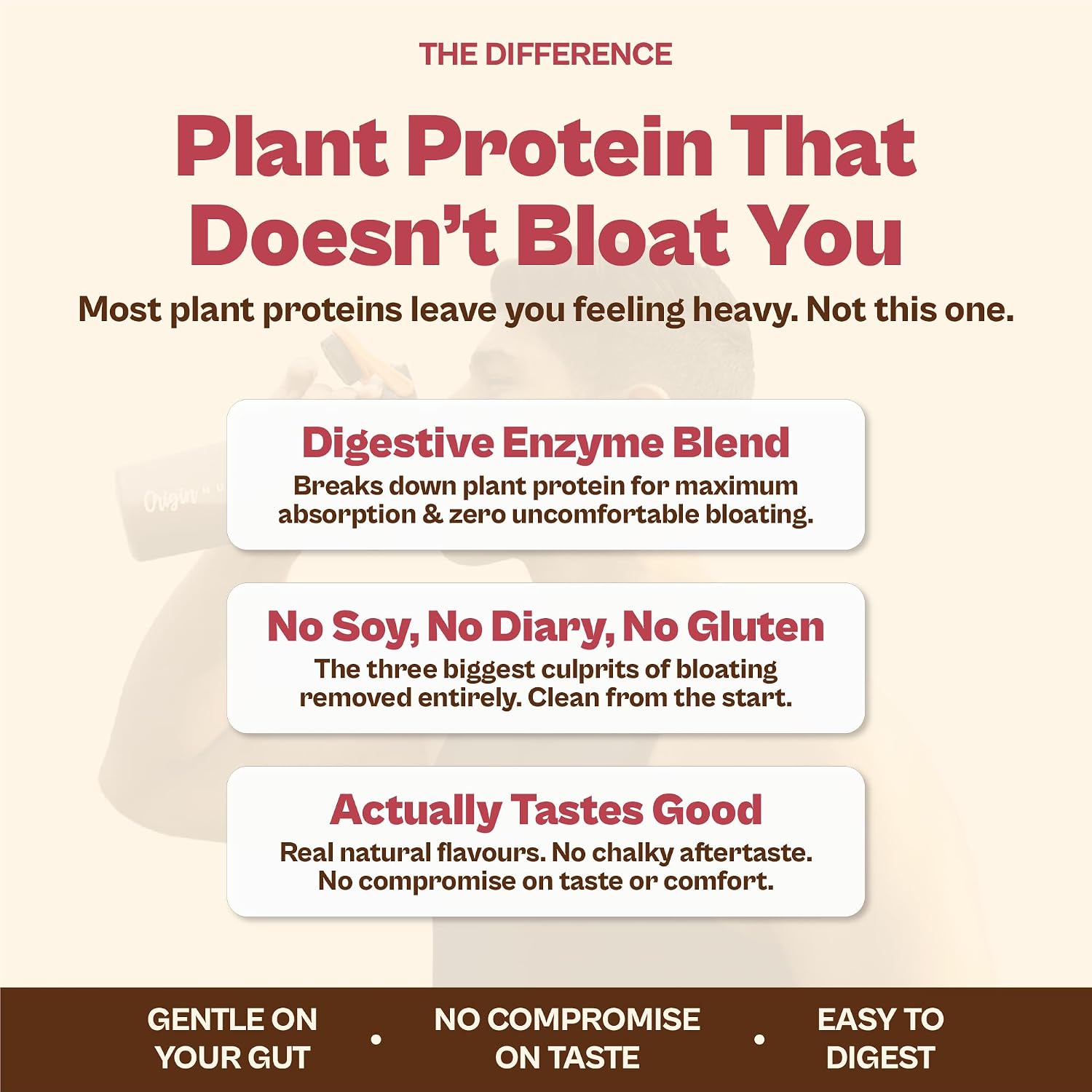 THE DIFFERENCE

Plant Protein That Doesn't Bloat You

Most plant proteins leave you feeling heavy. Not this one.

Origin

Digestive Enzyme Blend

Breaks down plant protein for maximum absorption & zero uncomfortable bloating.

No Soy, No Diary, No Gluten

The three biggest culprits of bloating removed entirely. Clean from the start.

Actually Tastes Good

Real natural flavours. No chalky aftertaste. No compromise on taste or comfort.

GENTLE ON YOUR GUT • NO COMPROMISE ON TASTE • EASY TO DIGEST